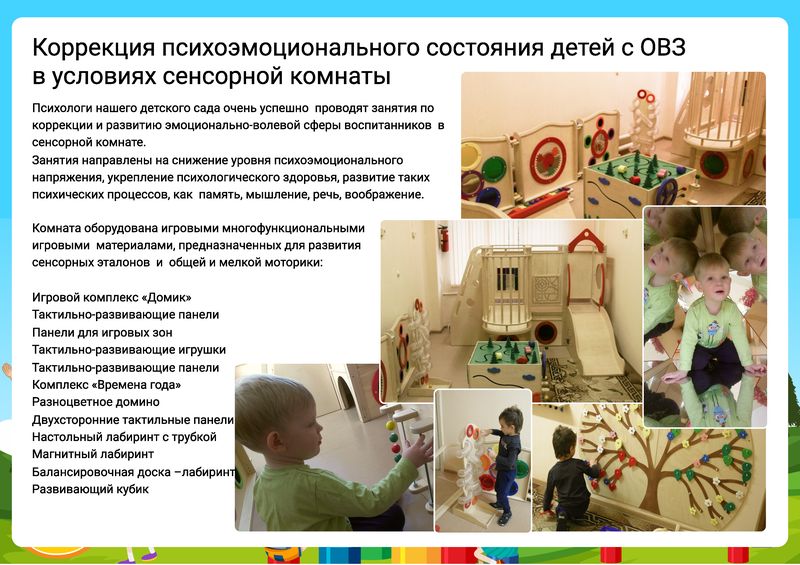 Коррекция психоэмоционального состояния детей с ОВЗ в условиях сенсорной комнаты

Психологи нашего детского сада очень успешно проводят занятия по коррекции и развитию эмоционально-волевой сферы воспитанников в сенсорной комнате.
Занятия направлены на снижение уровня психоэмоционального напряжения, укрепление психологического здоровья, развитие таких психических процессов, как память, мышление, речь, воображение.

Комната оборудована игровыми многофункциональными игровыми материалами, предназначенных для развития сенсорных эталонов и общей и мелкой моторики:

Игровой комплекс «Домик»
Тактильно-развивающие панели
Панели для игровых зон
Тактильно-развивающие игрушки
Тактильно-развивающие панели
Комплекс «Времена года»
Разноцветное домино
Двухсторонние тактильные панели
Настольный лабиринт с трубкой
Магнитный лабиринт
Балансировочная доска –лабиринт
Развивающий кубик